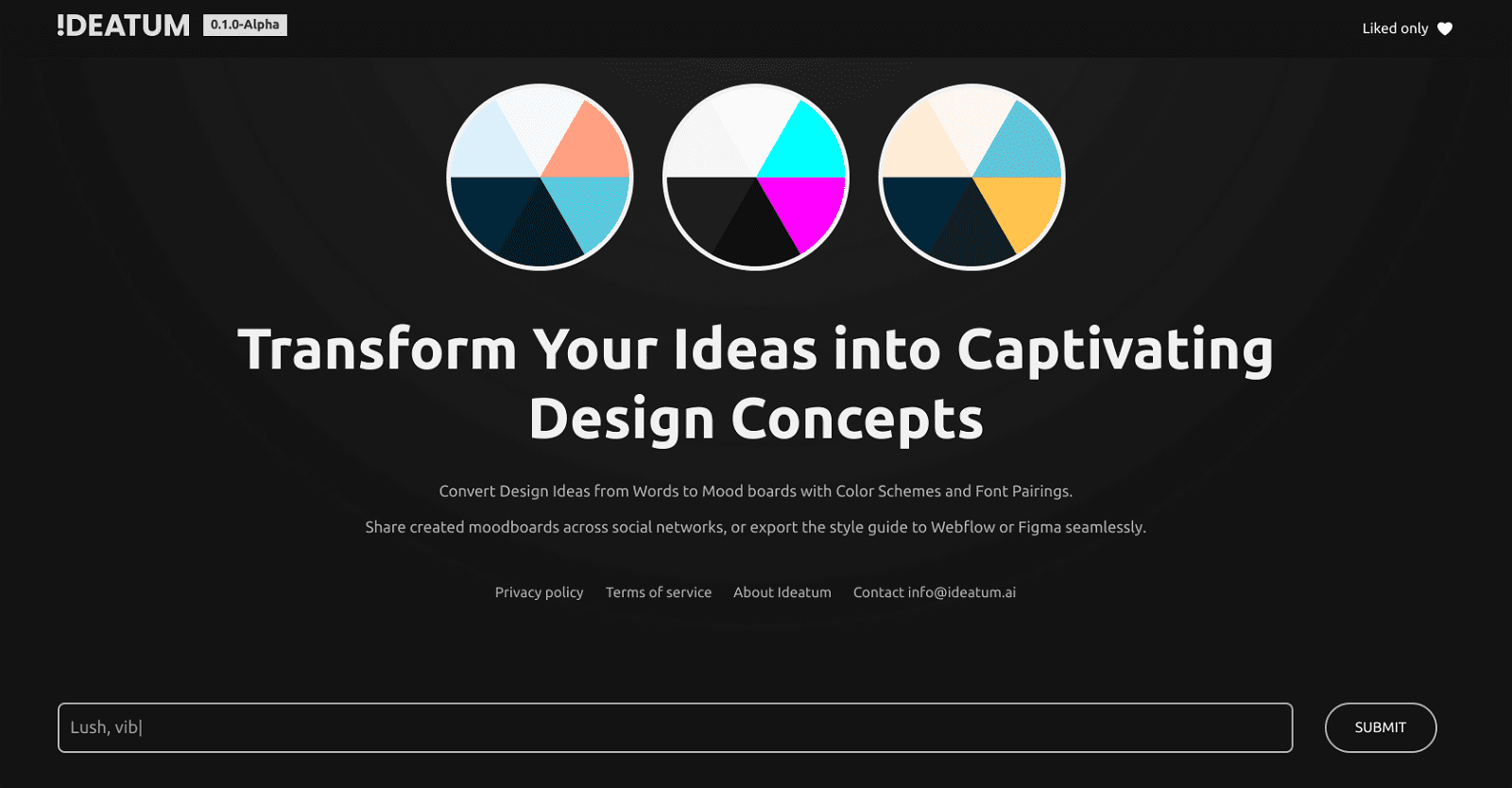 !DEATUM 0.1.0-Alpha

Liked only

Transform Your Ideas into Captivating Design Concepts

Convert Design Ideas from Words to Mood boards with Color Schemes and Font Pairings.

Share created moodboards across social networks, or export the style guide to Webflow or Figma seamlessly.

Privacy policy Terms of service About Ideatum Contact info@ideatum.ai

Lush, vib|

SUBMIT